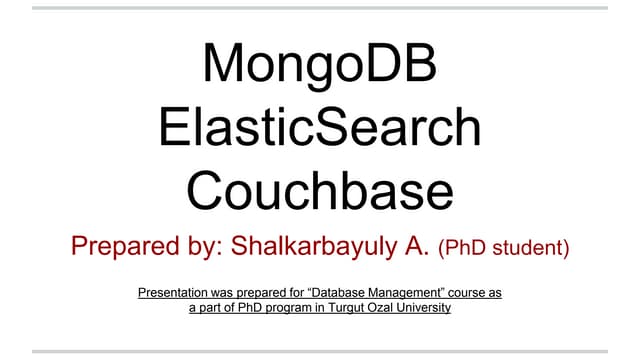 MongoDB
ElasticSearch
Couchbase

Prepared by: Shalkarbayuly A. (PhD student)

Presentation was prepared for “Database Management” course as a part of PhD program in Turgut Ozal University